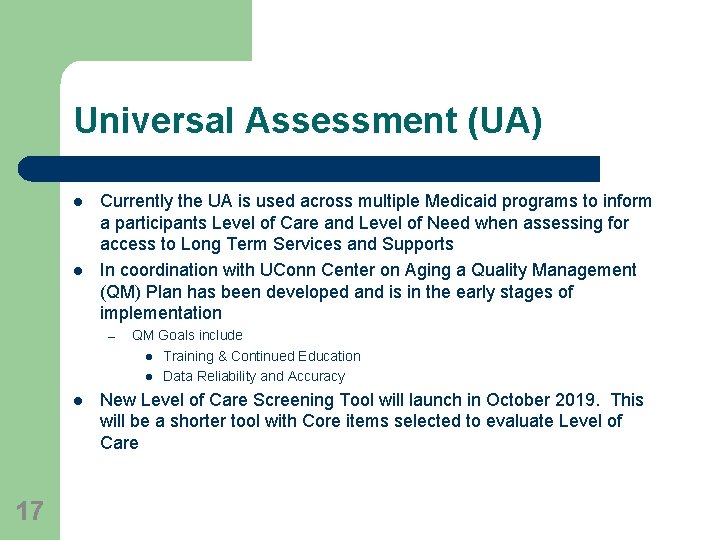 Universal Assessment (UA)

- Currently the UA is used across multiple Medicaid programs to inform a participants Level of Care and Level of Need when assessing for access to Long Term Services and Supports
- In coordination with UConn Center on Aging a Quality Management (QM) Plan has been developed and is in the early stages of implementation
  – QM Goals include
    - Training & Continued Education
    - Data Reliability and Accuracy
- New Level of Care Screening Tool will launch in October 2019. This will be a shorter tool with Core items selected to evaluate Level of Care

17